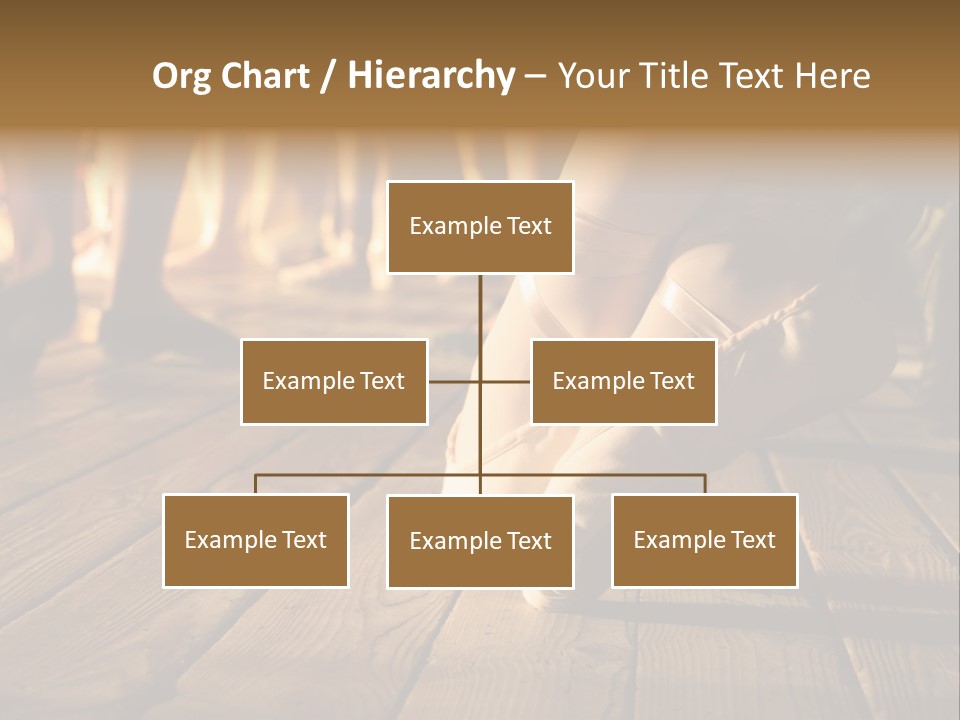 Org Chart / Hierarchy – Your Title Text Here

Example Text

Example Text

Example Text

Example Text

Example Text

Example Text